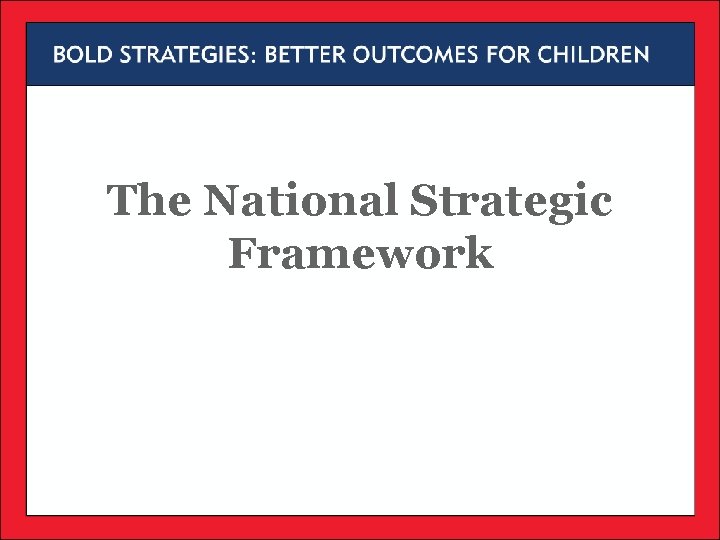 BOLD STRATEGIES: BETTER OUTCOMES FOR CHILDREN

The National Strategic Framework